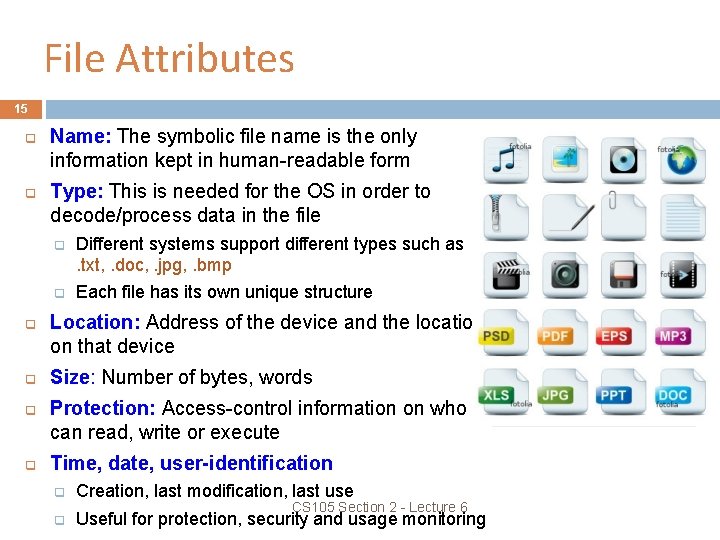 File Attributes

15

Name: The symbolic file name is the only information kept in human-readable form

Type: This is needed for the OS in order to decode/process data in the file

Different systems support different types such as .txt, .doc, .jpg, .bmp

Each file has its own unique structure

Location: Address of the device and the locatio on that device

Size: Number of bytes, words

Protection: Access-control information on who can read, write or execute

Time, date, user-identification

Creation, last modification, last use

Useful for protection, security and usage monitoring

CS105 Section 2 - Lecture 6

fotolia

fotolia

fotolia

fotolia

PSD PDF EPS MP3

XLS JPG PPT DOC

fotolia

fotolia